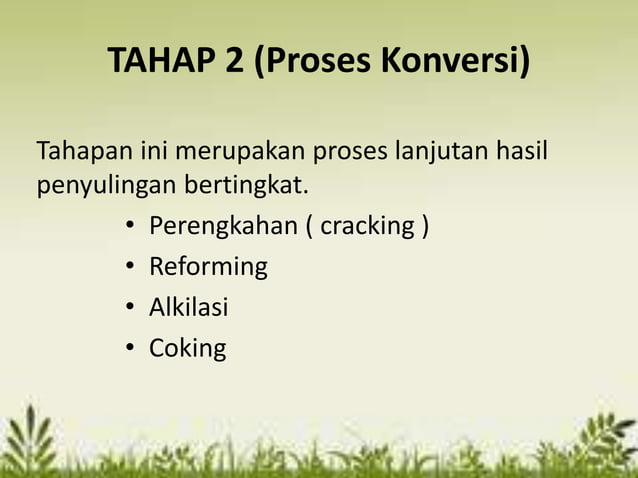 TAHAP 2 (Proses Konversi)

Tahapan ini merupakan proses lanjutan hasil penyulingan bertingkat.

• Perengkahan ( cracking )
• Reforming
• Alkilasi
• Coking